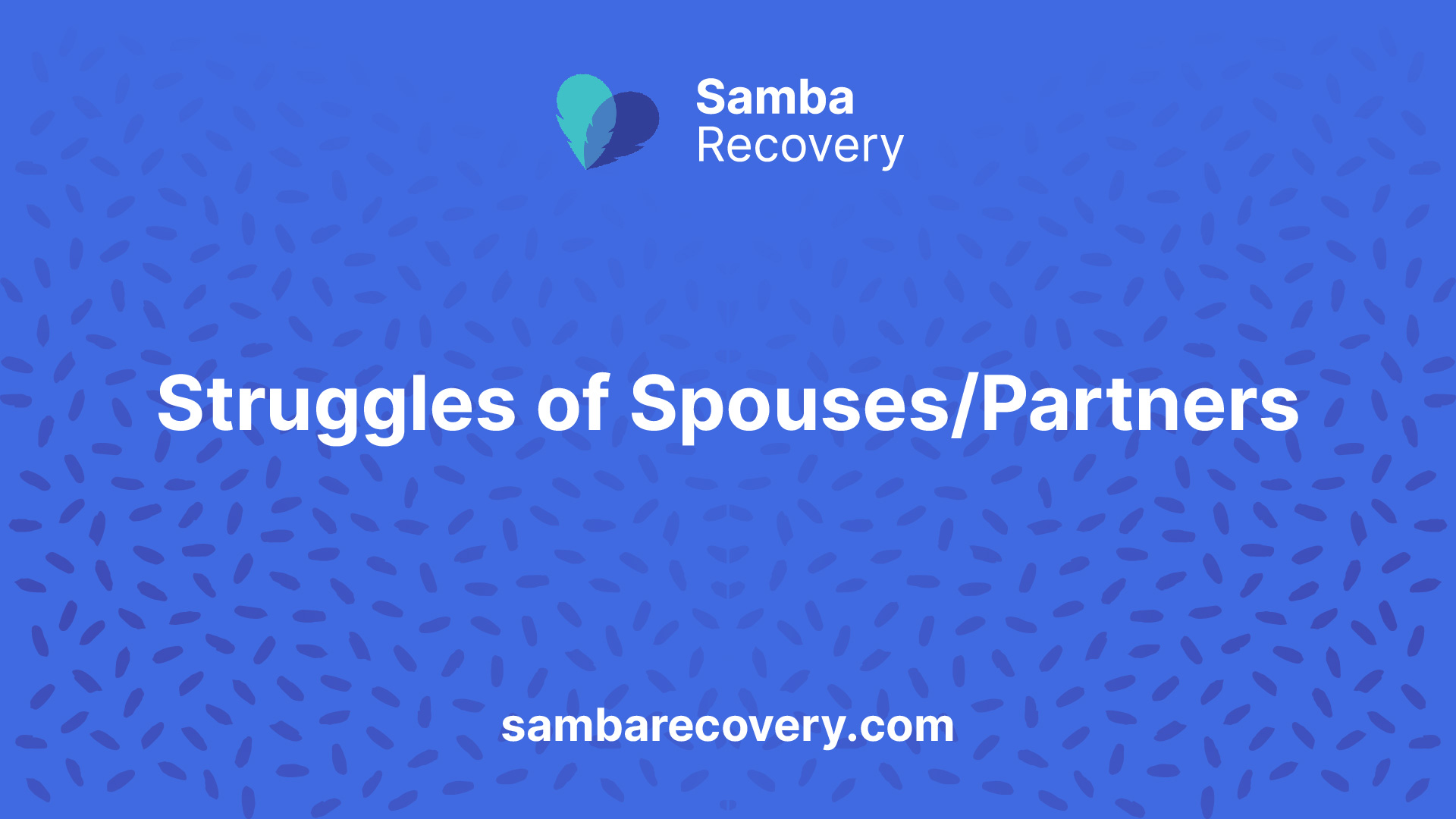 Samba
Recovery

Struggles of Spouses/Partners

sambarecovery.com